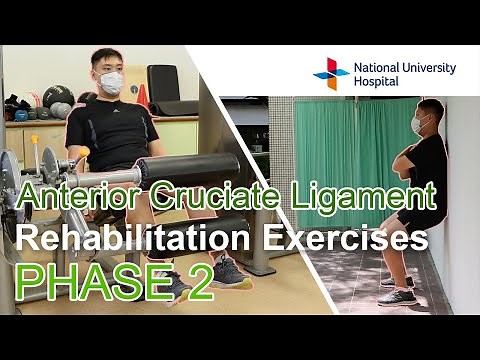 National University Hospital

Anterior Cruciate Ligament
Rehabilitation Exercises
PHASE 2